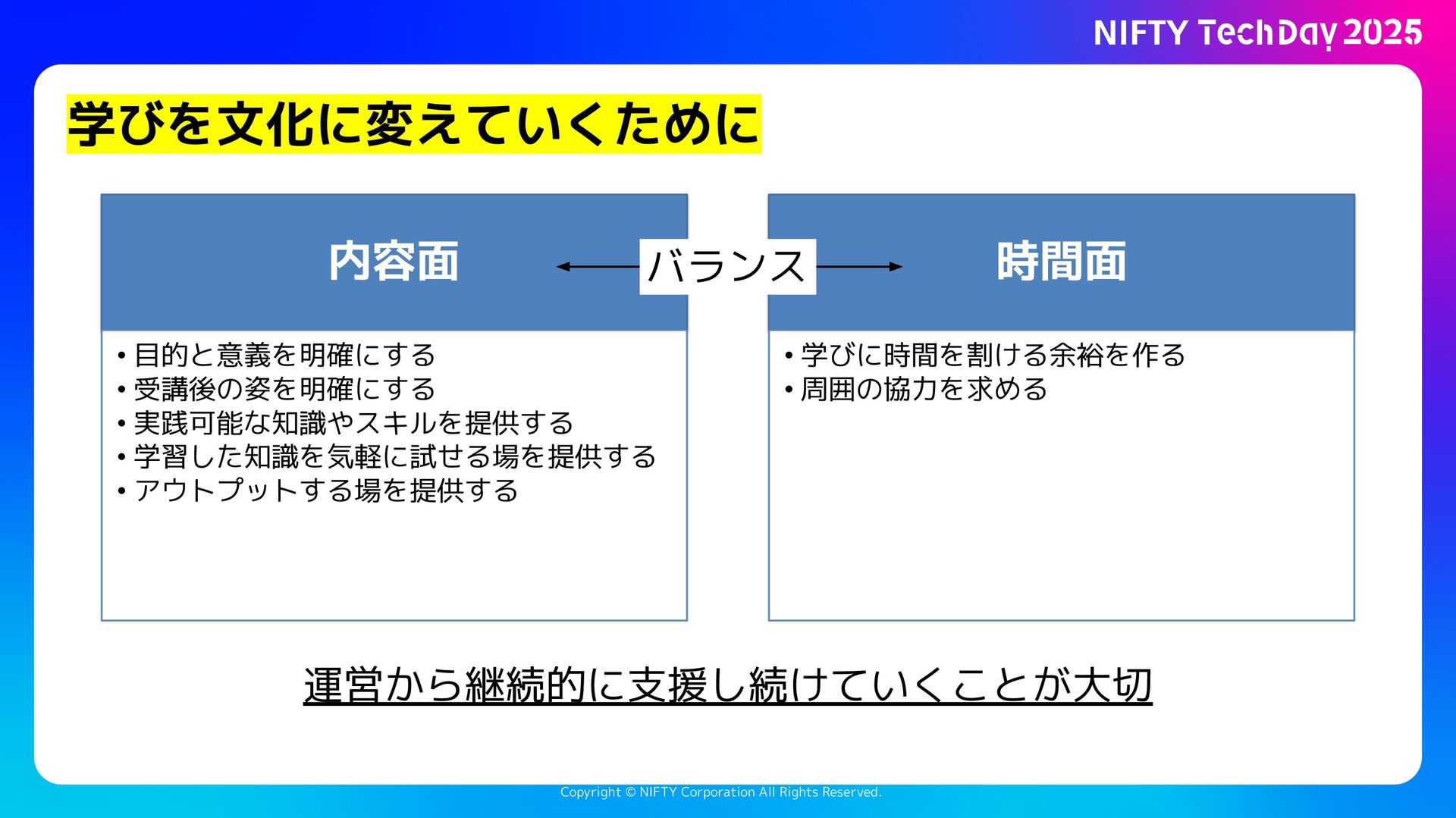 NIFTY TechDay 2025

学びを文化に変えていくために

内容面

バランス

時間面

• 目的と意義を明確にする
• 受講後の姿を明確にする
• 実践可能な知識やスキルを提供する
• 学習した知識を気軽に試せる場を提供する
• アウトプットする場を提供する

• 学びに時間を割ける余裕を作る
• 周囲の協力を求める

運営から継続的に支援し続けていくことが大切

Copyright © NIFTY Corporation All Rights Reserved.